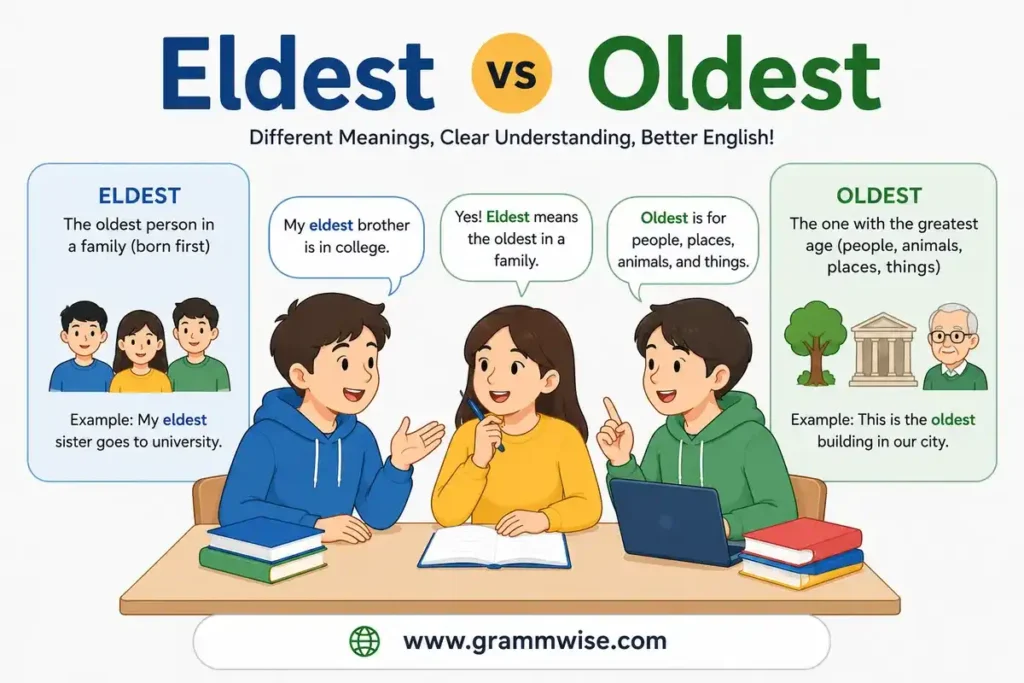 Eldest vs Oldest

Different Meanings, Clear Understanding, Better English!

ELDEST

The oldest person in a family (born first)

Example: My eldest sister goes to university.

My eldest brother is in college.

Yes! Eldest means the oldest in a family.

Oldest is for people, places, animals, and things.

OLDEST

The one with the greatest age (people, animals, places, things)

Example: This is the oldest building in our city.

www.grammwise.com